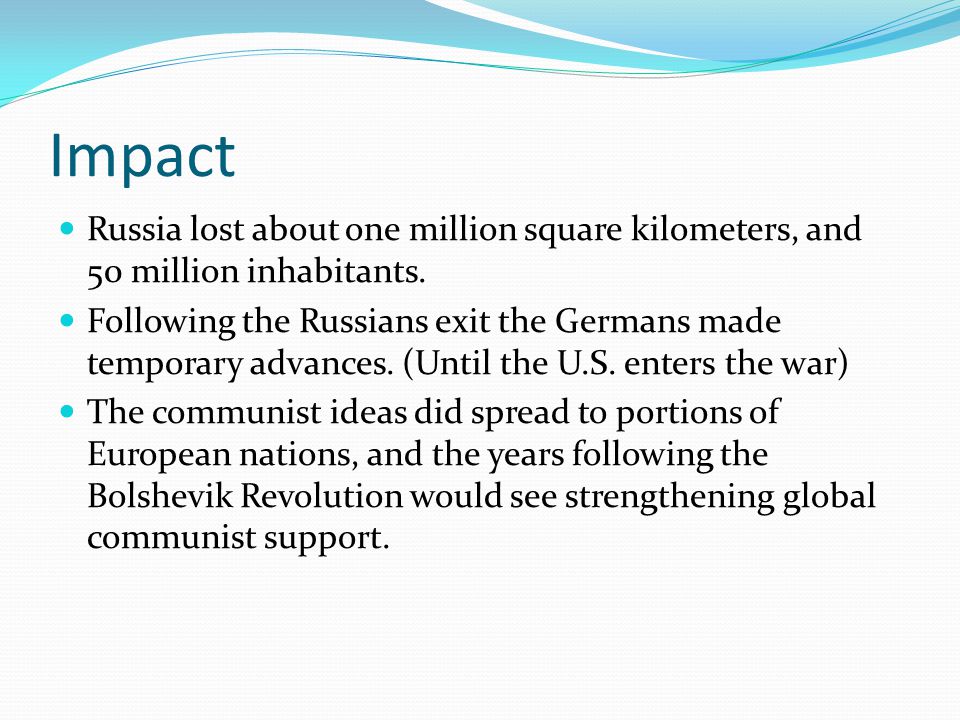 Impact

- Russia lost about one million square kilometers, and 50 million inhabitants.
- Following the Russians exit the Germans made temporary advances. (Until the U.S. enters the war)
- The communist ideas did spread to portions of European nations, and the years following the Bolshevik Revolution would see strengthening global communist support.